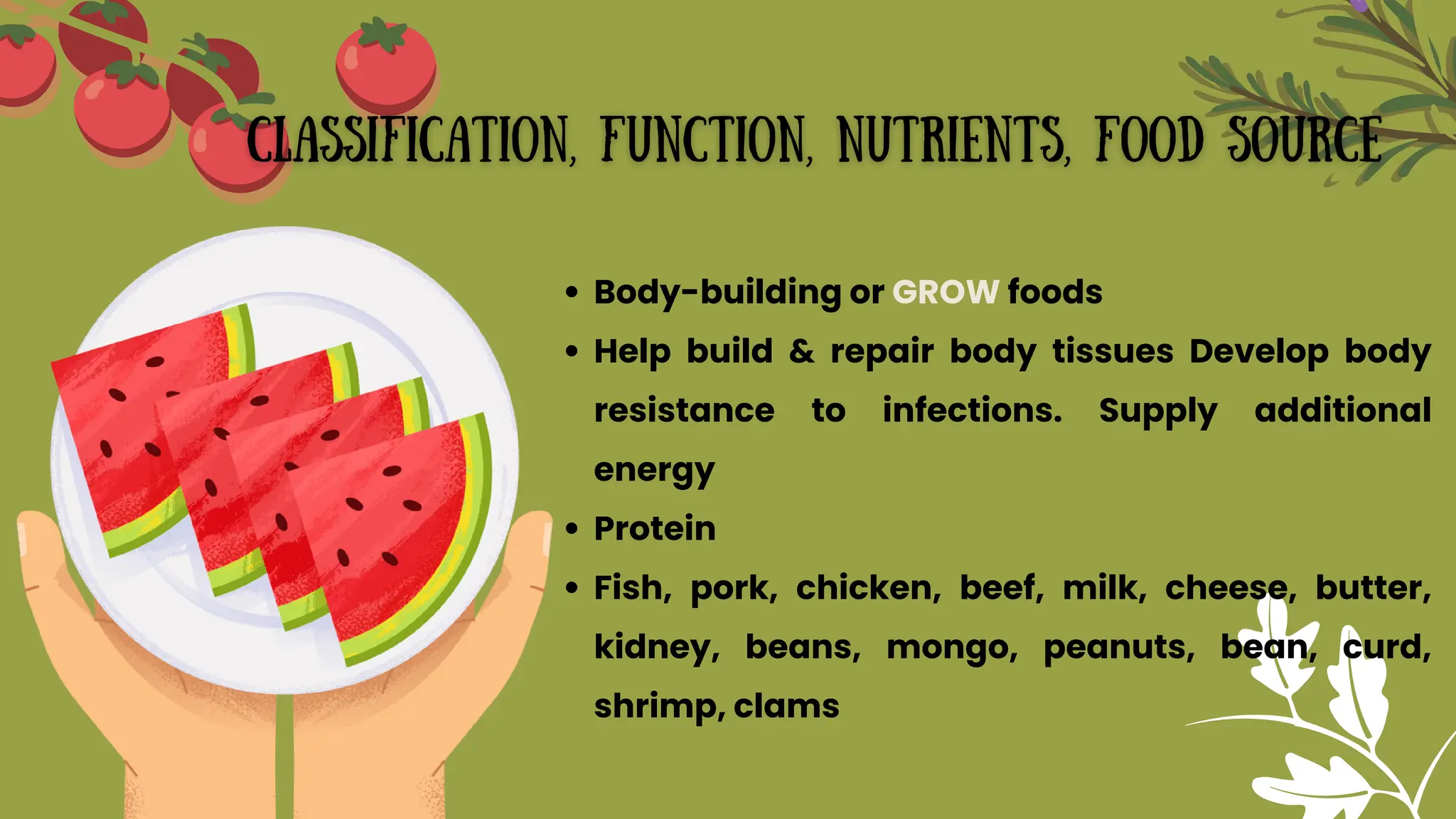 CLASSIFICATION, FUNCTION, NUTRIENTS, FOOD SOURCE

• Body-building or GROW foods
• Help build & repair body tissues Develop body resistance to infections. Supply additional energy
• Protein
• Fish, pork, chicken, beef, milk, cheese, butter, kidney, beans, mongo, peanuts, bean, curd, shrimp, clams